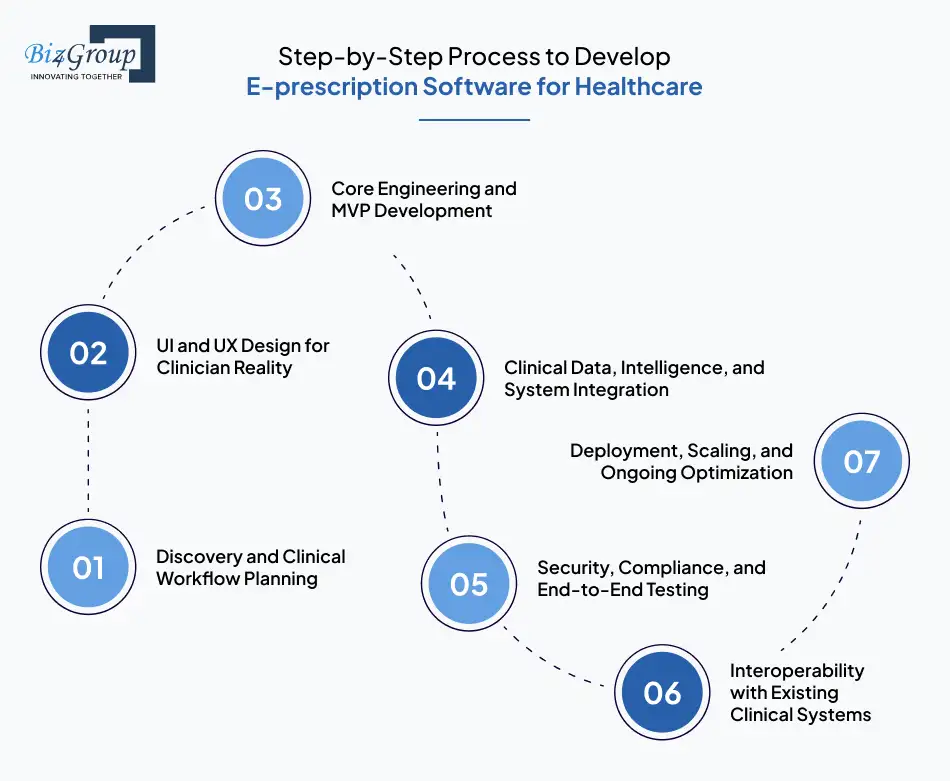 Biz4Group
INNOVATING TOGETHER

Step-by-Step Process to Develop
E-prescription Software for Healthcare

01
Discovery and Clinical Workflow Planning

02
UI and UX Design for Clinician Reality

03
Core Engineering and MVP Development

04
Clinical Data, Intelligence, and System Integration

05
Security, Compliance, and End-to-End Testing

06
Interoperability with Existing Clinical Systems

07
Deployment, Scaling, and Ongoing Optimization